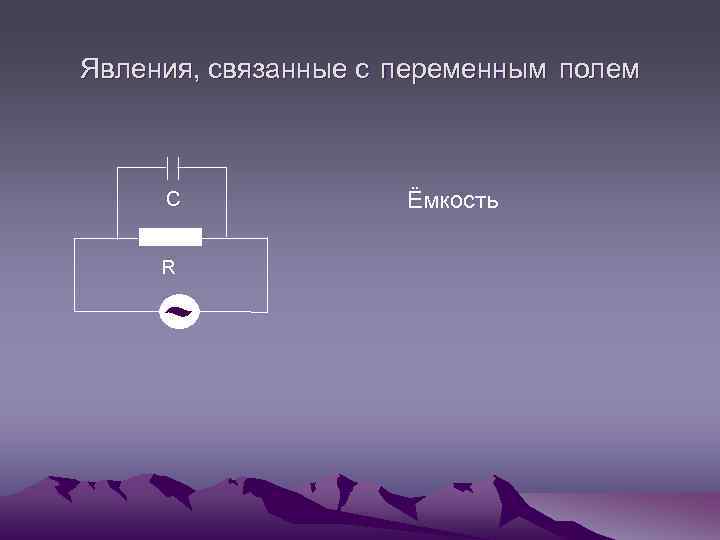 Явления, связанные с переменным полем

C

R

Ёмкость